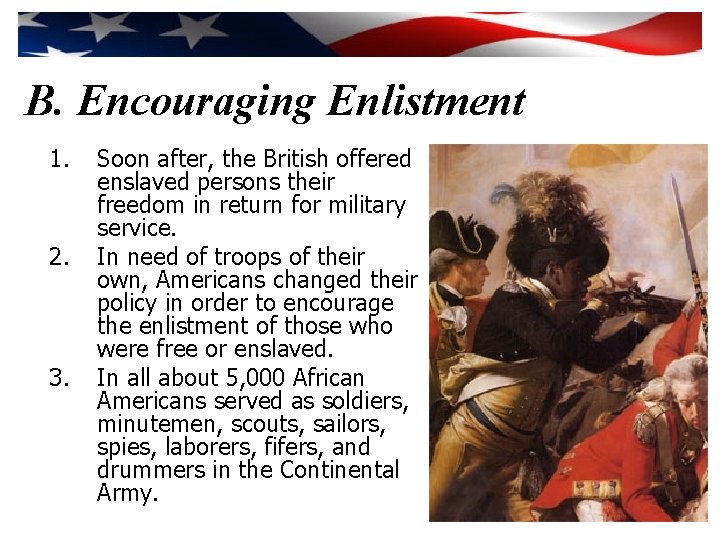 B. Encouraging Enlistment

1. Soon after, the British offered enslaved persons their freedom in return for military service.

2. In need of troops of their own, Americans changed their policy in order to encourage the enlistment of those who were free or enslaved.

3. In all about 5,000 African Americans served as soldiers, minutemen, scouts, sailors, spies, laborers, fifers, and drummers in the Continental Army.